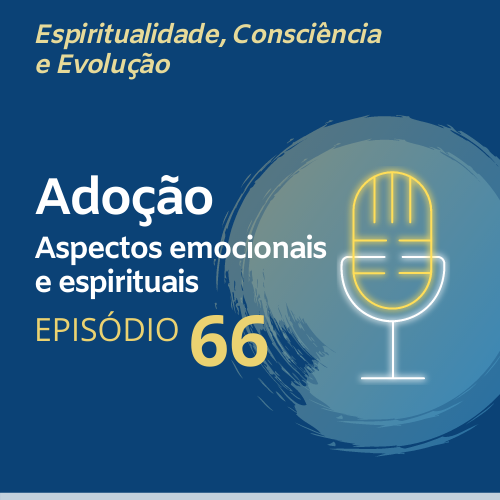 Espiritualidade, Consciência e Evolução

Adoção
Aspectos emocionais e espirituais

EPISÓDIO 66